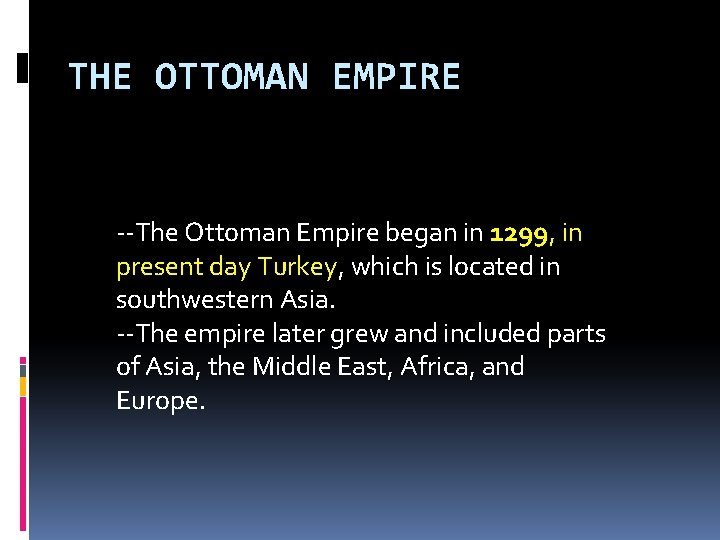 THE OTTOMAN EMPIRE

--The Ottoman Empire began in 1299, in present day Turkey, which is located in southwestern Asia.
--The empire later grew and included parts of Asia, the Middle East, Africa, and Europe.